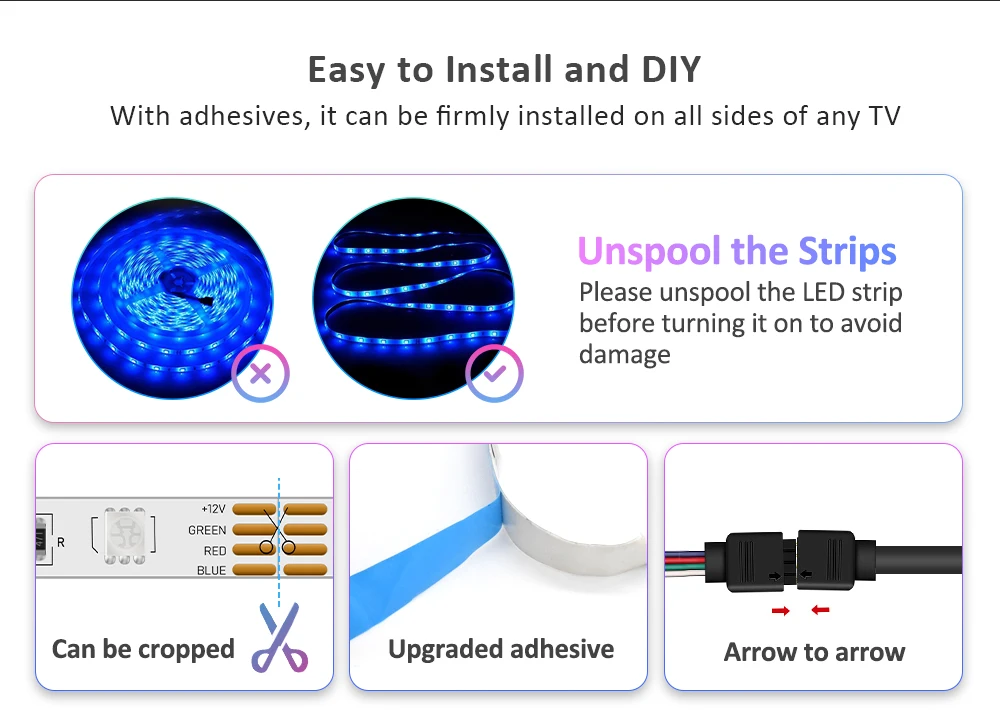 Easy to Install and DIY

With adhesives, it can be firmly installed on all sides of any TV

Unspool the Strips

Please unspool the LED strip before turning it on to avoid damage

R

+12V
GREEN
RED
BLUE

Can be cropped

Upgraded adhesive

Arrow to arrow